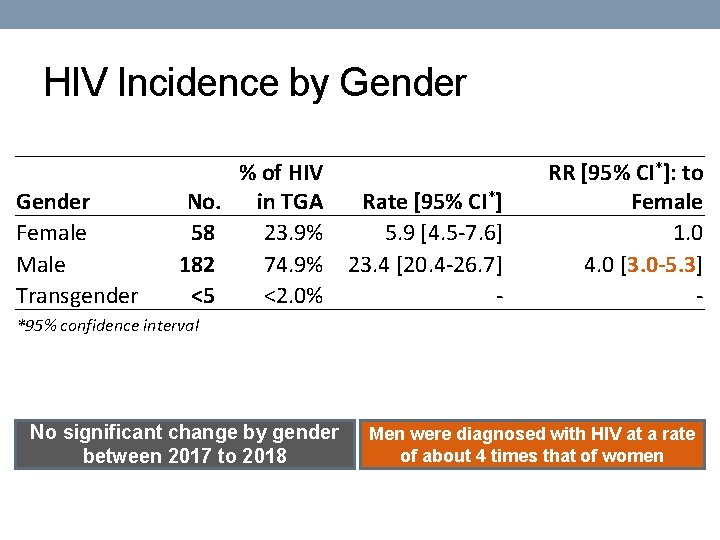 HIV Incidence by Gender

| Gender | No. | % of HIV in TGA | Rate [95% CI$^*$] | RR [95% CI$^*$]: to Female |
|---|---|---|---|---|
| Female | 58 | 23.9% | 5.9 [4.5-7.6] | 1.0 |
| Male | 182 | 74.9% | 23.4 [20.4-26.7] | 4.0 [3.0-5.3] |
| Transgender | <5 | <2.0% | - | - |

*95% confidence interval

No significant change by gender between 2017 to 2018

Men were diagnosed with HIV at a rate of about 4 times that of women